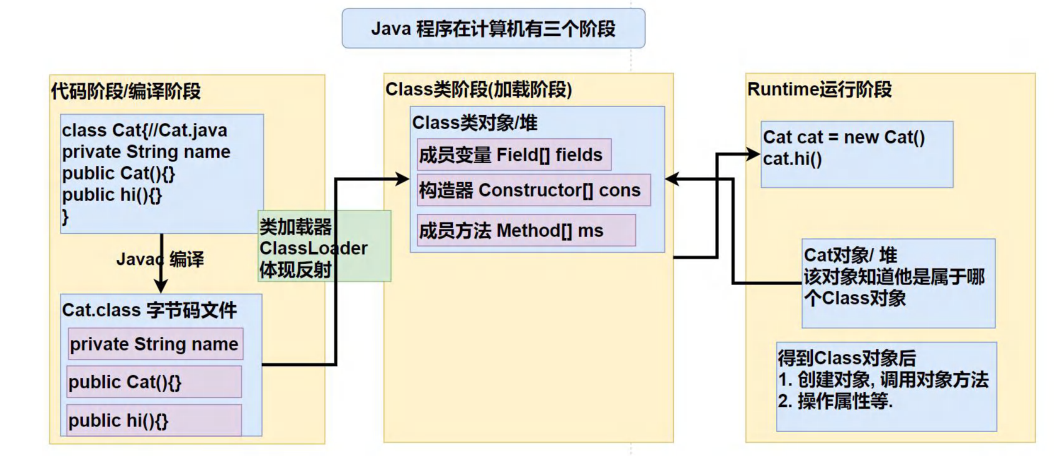 Java 程序在计算机有三个阶段

代码阶段/编译阶段

class Cat{//Cat.java
private String name
public Cat(){}
public hi(){}
}

Javac 编译

Cat.class 字节码文件

private String name

public Cat(){}

public hi(){}

类加载器
ClassLoader
体现反射

Class类阶段(加载阶段)

Class类对象/堆

成员变量 Field[] fields

构造器 Constructor[] cons

成员方法 Method[] ms

Runtime运行阶段

Cat cat = new Cat()
cat.hi()

Cat对象/ 堆
该对象知道他是属于哪个Class对象

得到Class对象后
1. 创建对象, 调用对象方法
2. 操作属性等.